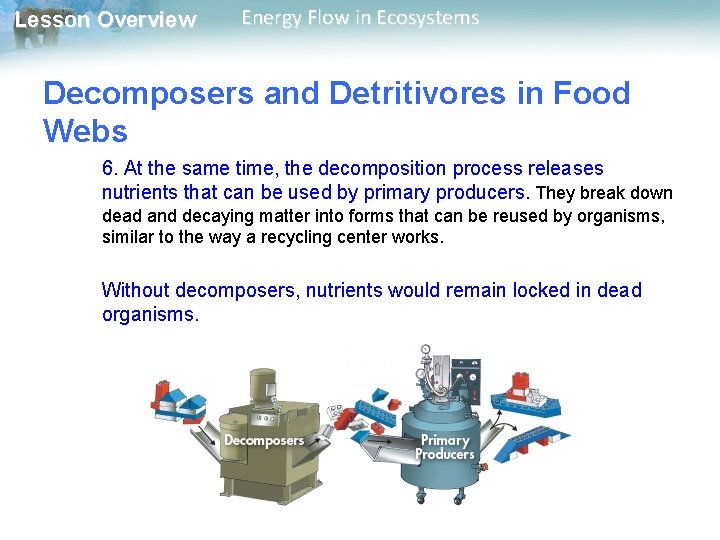 Lesson Overview Energy Flow in Ecosystems

Decomposers and Detritivores in Food Webs

6. At the same time, the decomposition process releases nutrients that can be used by primary producers. They break down dead and decaying matter into forms that can be reused by organisms, similar to the way a recycling center works.

Without decomposers, nutrients would remain locked in dead organisms.

Decomposers

Primary Producers